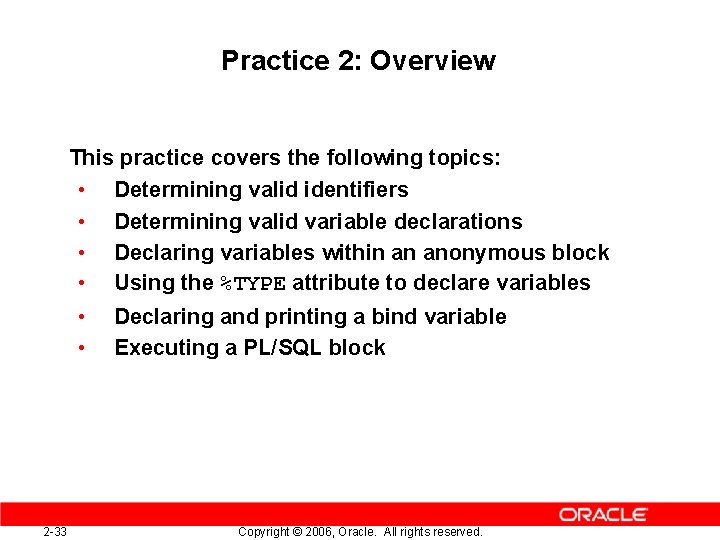 Practice 2: Overview

This practice covers the following topics:
• Determining valid identifiers
• Determining valid variable declarations
• Declaring variables within an anonymous block
• Using the %TYPE attribute to declare variables
• Declaring and printing a bind variable
• Executing a PL/SQL block

ORACLE

2-33 Copyright © 2006, Oracle. All rights reserved.